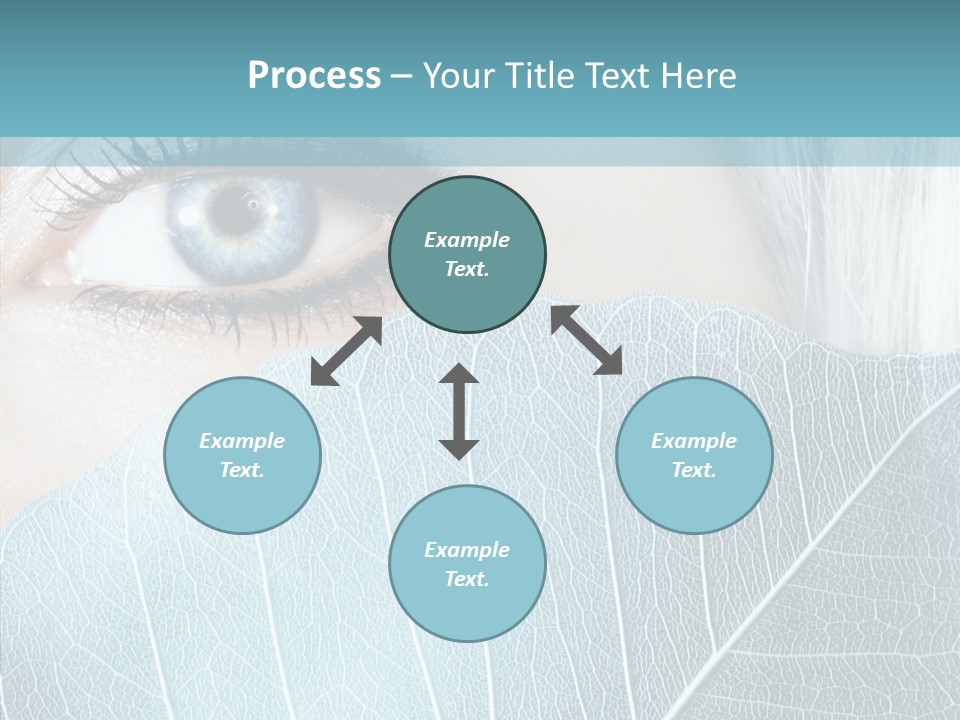 Process – Your Title Text Here

Example Text.

Example Text.

Example Text.

Example Text.